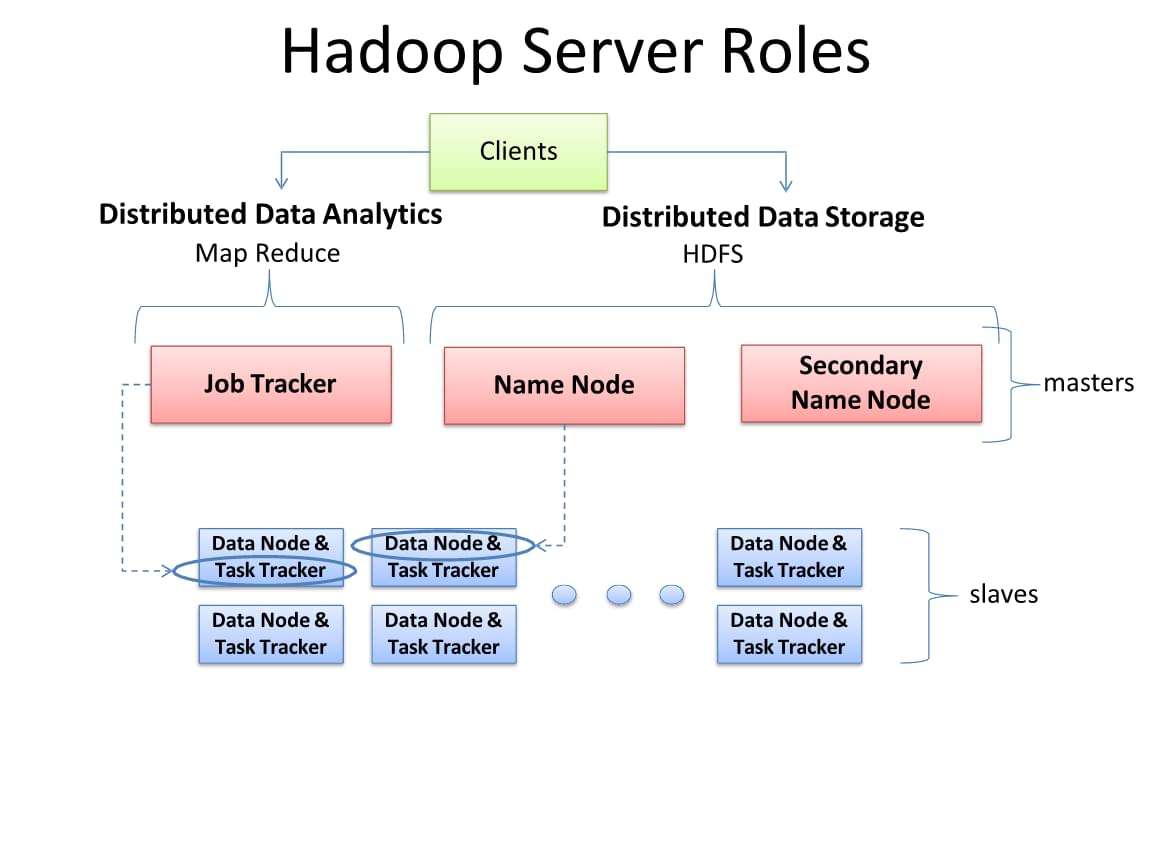 Hadoop Server Roles

Clients

Distributed Data Analytics
Map Reduce

Distributed Data Storage
HDFS

Job Tracker

Name Node

Secondary Name Node

masters

Data Node & Task Tracker

Data Node & Task Tracker

Data Node & Task Tracker

Data Node & Task Tracker

Data Node & Task Tracker

Data Node & Task Tracker

slaves